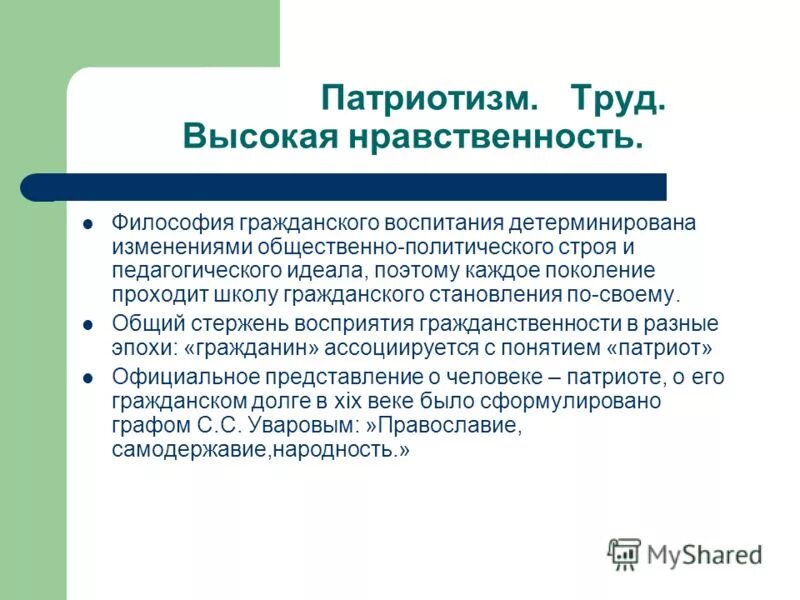 Патриотизм. Труд. Высокая нравственность.

● Философия гражданского воспитания детерминирована изменениями общественно-политического строя и педагогического идеала, поэтому каждое поколение проходит школу гражданского становления по-своему.

● Общий стержень восприятия гражданственности в разные эпохи: «гражданин» ассоциируется с понятием «патриот»

● Официальное представление о человеке – патриоте, о его гражданском долге в xix веке было сформулировано графом С.С. Уваровым: »Православие, самодержавие,народность.»

MyShared